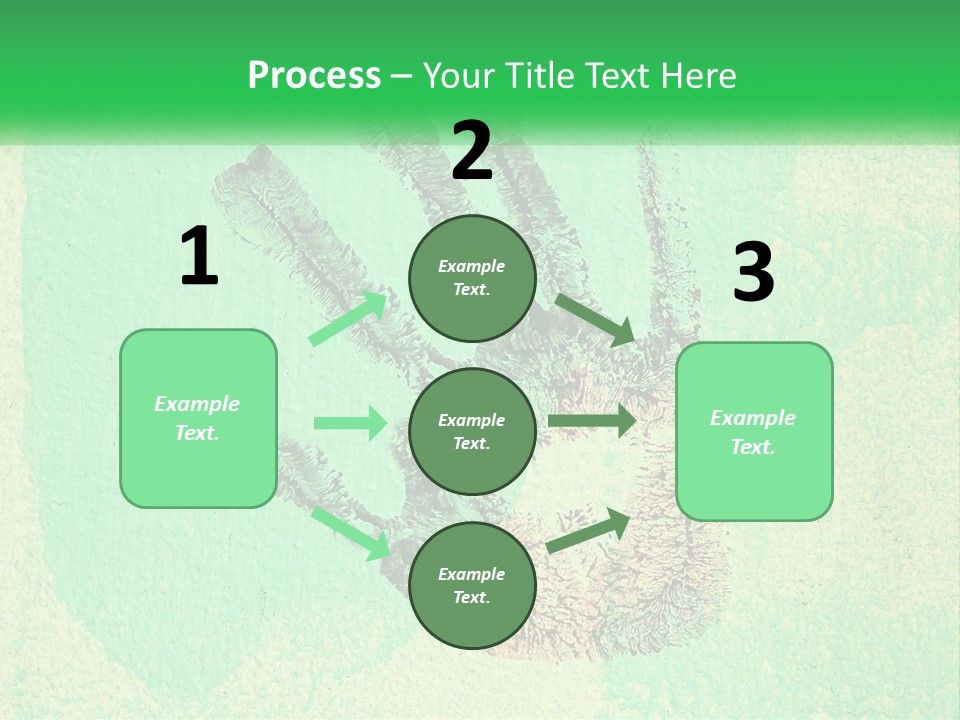 Process – Your Title Text Here

1

Example Text.

2

Example Text.

Example Text.

Example Text.

3

Example Text.